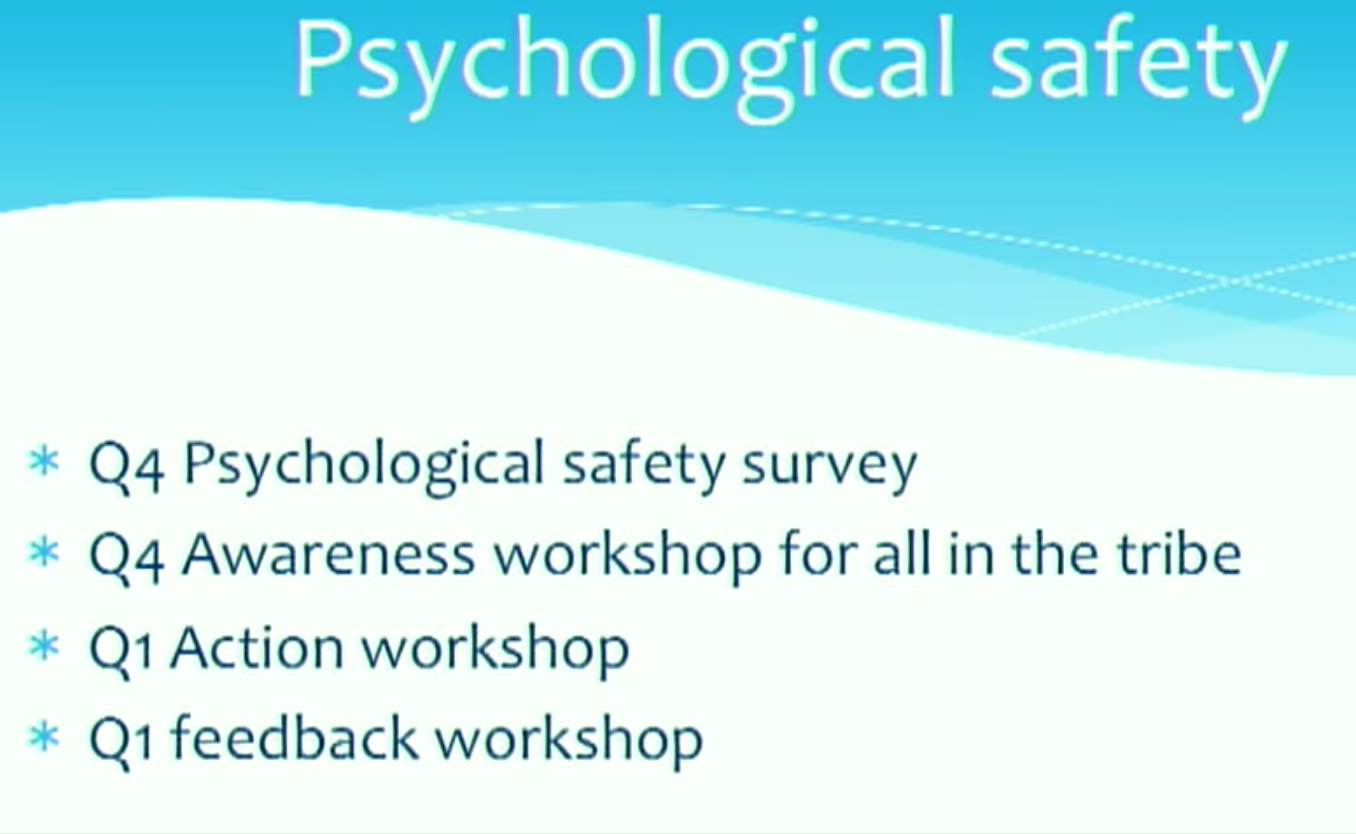 Psychological safety

* Q4 Psychological safety survey
* Q4 Awareness workshop for all in the tribe
* Q1 Action workshop
* Q1 feedback workshop